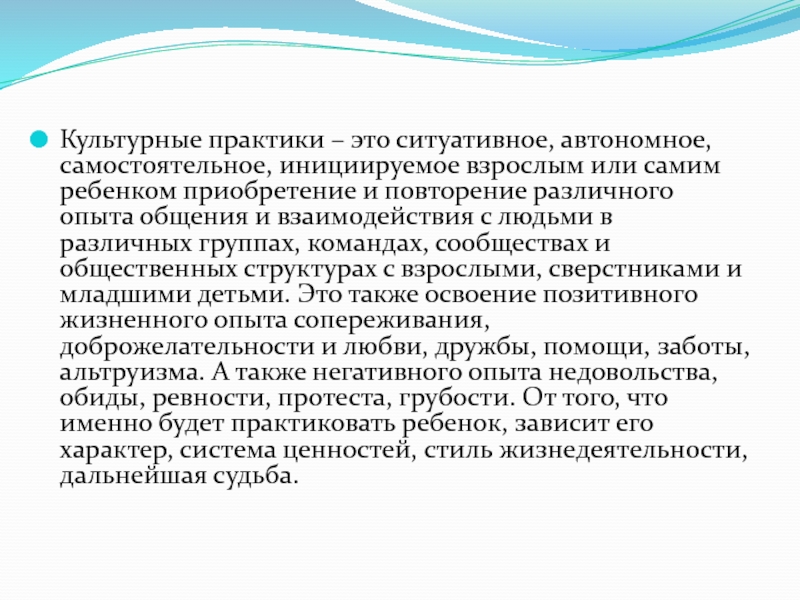 Культурные практики – это ситуативное, автономное, самостоятельное, инициируемое взрослым или самим ребенком приобретение и повторение различного опыта общения и взаимодействия с людьми в различных группах, командах, сообществах и общественных структурах с взрослыми, сверстниками и младшими детьми. Это также освоение позитивного жизненного опыта сопереживания, доброжелательности и любви, дружбы, помощи, заботы, альтруизма. А также негативного опыта недовольства, обиды, ревности, протеста, грубости. От того, что именно будет практиковать ребенок, зависит его характер, система ценностей, стиль жизнедеятельности, дальнейшая судьба.